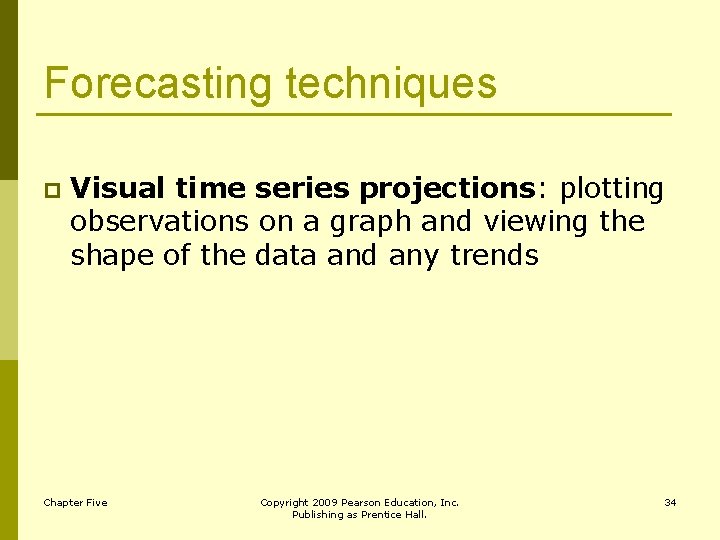 Forecasting techniques

Visual time series projections: plotting observations on a graph and viewing the shape of the data and any trends

Chapter Five

Copyright 2009 Pearson Education, Inc.
Publishing as Prentice Hall.

34